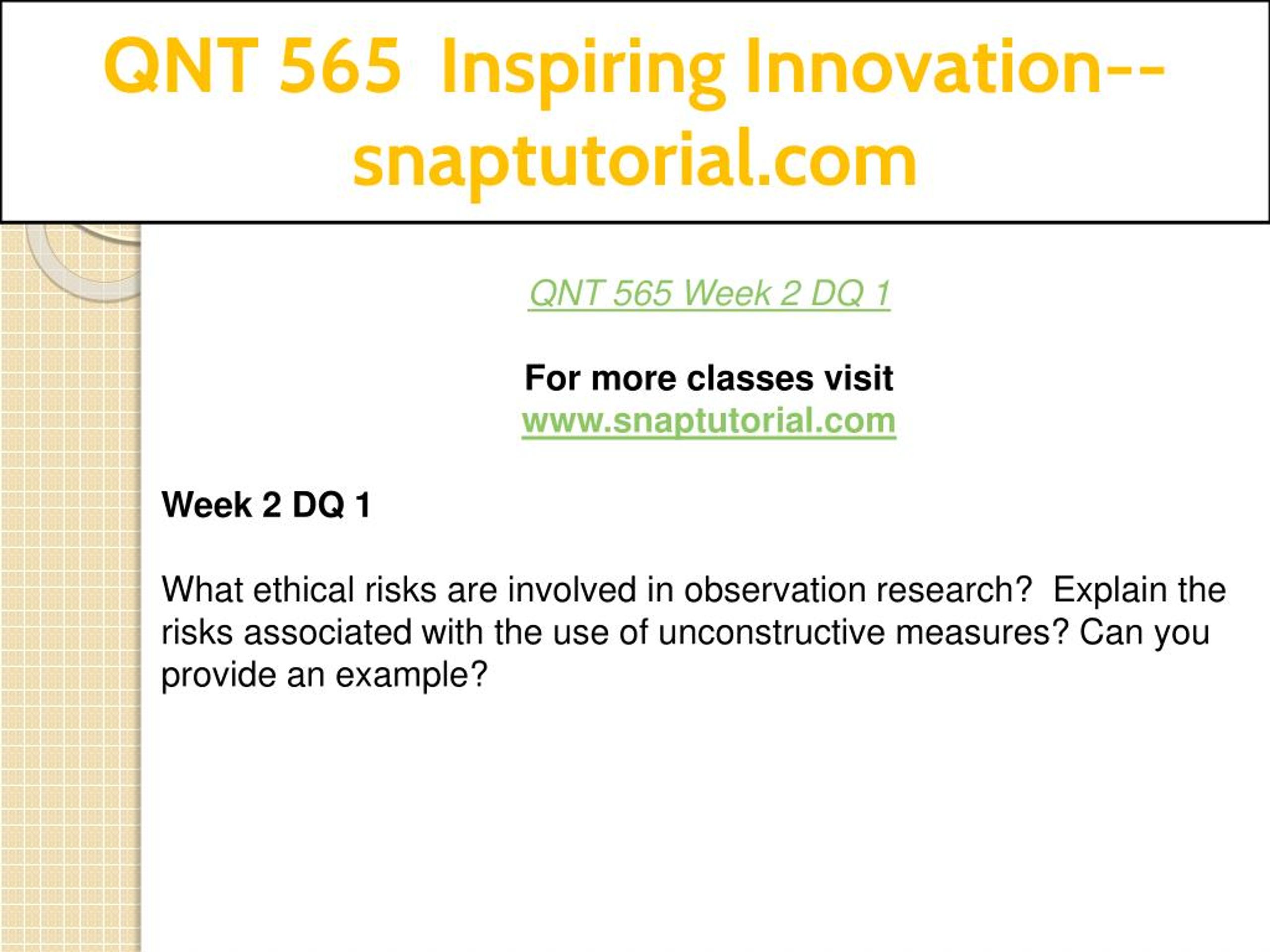 QNT 565 Inspiring Innovation--snaptutorial.com

QNT 565 Week 2 DQ 1

For more classes visit
www.snaptutorial.com

Week 2 DQ 1

What ethical risks are involved in observation research? Explain the risks associated with the use of unconstructive measures? Can you provide an example?